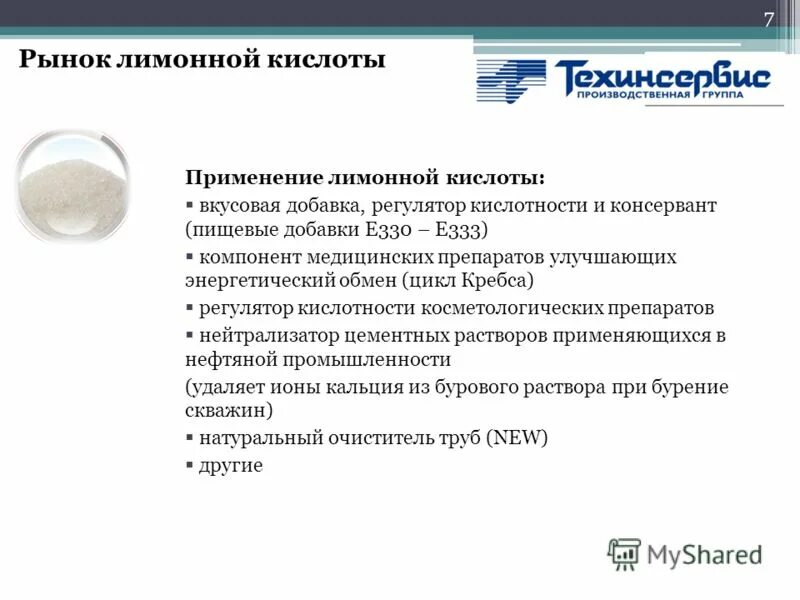 7

Рынок лимонной кислоты

Техинсервис
ПРОИЗВОДСТВЕННАЯ ГРУППА

Применение лимонной кислоты:
▪ вкусовая добавка, регулятор кислотности и консервант (пищевые добавки E330 – E333)
▪ компонент медицинских препаратов улучшающих энергетический обмен (цикл Кребса)
▪ регулятор кислотности косметологических препаратов
▪ нейтрализатор цементных растворов применяющихся в нефтяной промышленности
(удаляет ионы кальция из бурового раствора при бурение скважин)
▪ натуральный очиститель труб (NEW)
▪ другие

MyShared